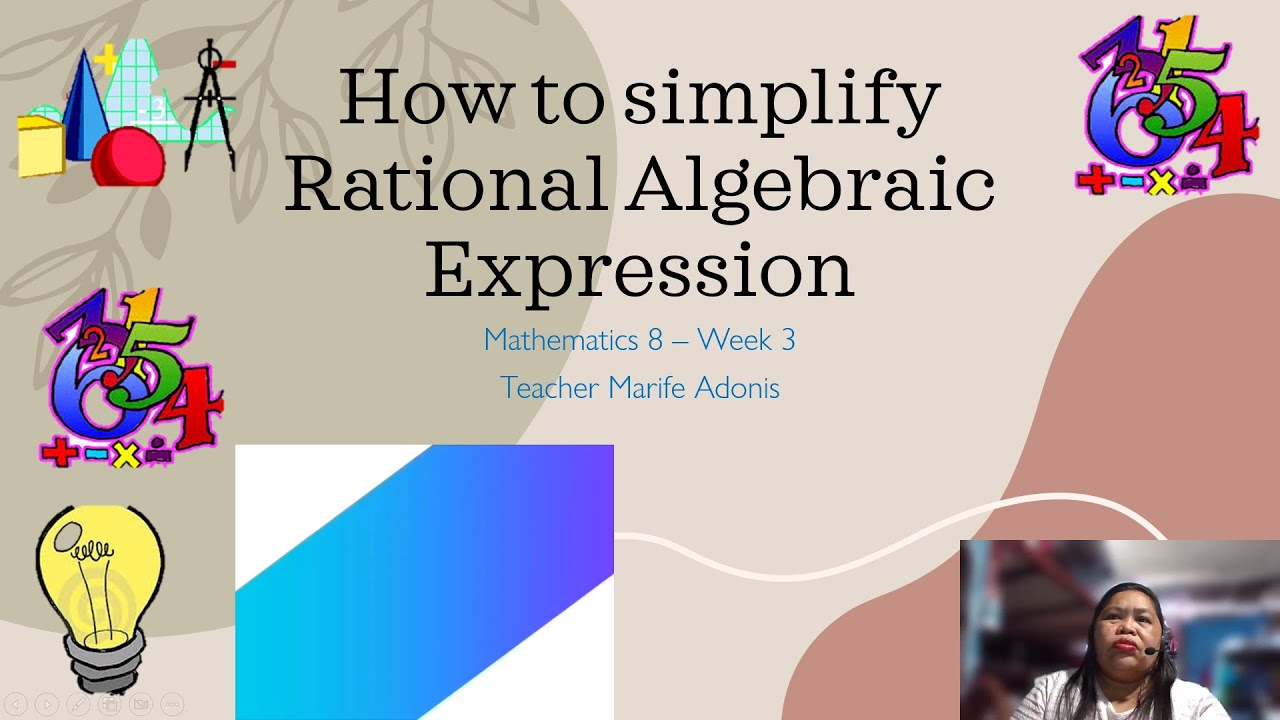 How to simplify Rational Algebraic Expression

Mathematics 8 – Week 3

Teacher Marife Adonis